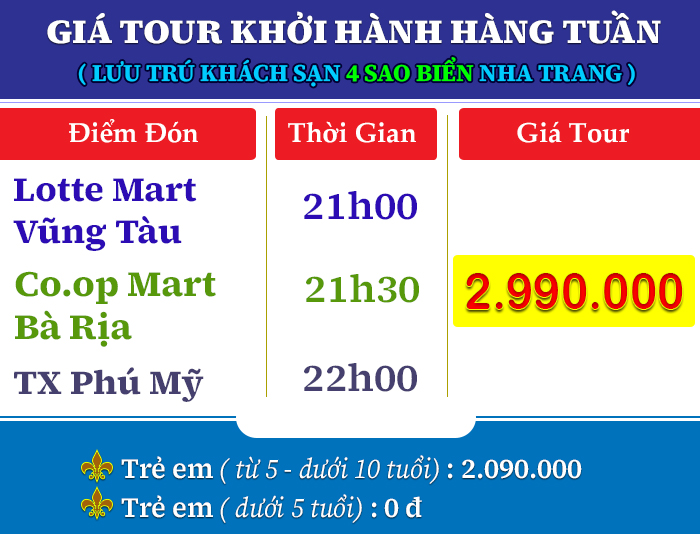 GIÁ TOUR KHỞI HÀNH HÀNG TUẦN

( LƯU TRÚ KHÁCH SẠN 4 SAO BIỂN NHA TRANG )

| Điểm Đón | Thời Gian | Giá Tour |
|---|---|---|
| Lotte Mart Vũng Tàu | 21h00 | 2.990.000 |
| Co.op Mart Bà Rịa | 21h30 | |
| TX Phú Mỹ | 22h00 | |

Trẻ em ( từ 5 - dưới 10 tuổi) : 2.090.000

Trẻ em ( dưới 5 tuổi) : 0 đ